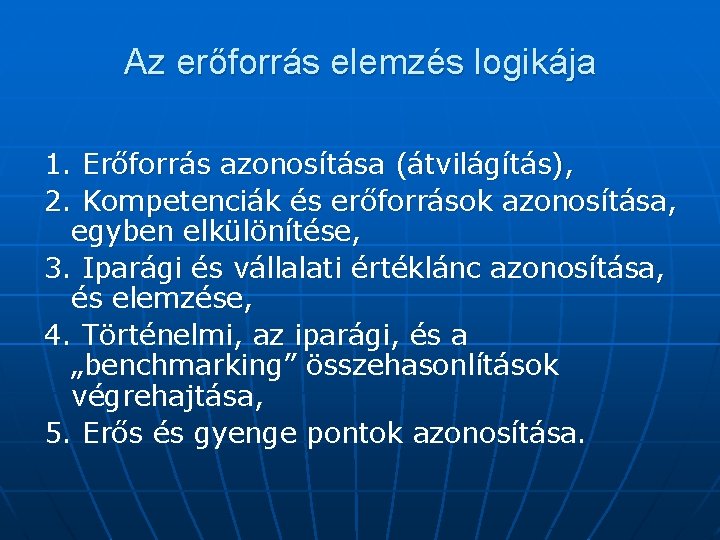 Az erőforrás elemzés logikája

1. Erőforrás azonosítása (átvilágítás),
2. Kompetenciák és erőforrások azonosítása, egyben elkülönítése,
3. Iparági és vállalati értéklánc azonosítása, és elemzése,
4. Történelmi, az iparági, és a „benchmarking” összehasonlítások végrehajtása,
5. Erős és gyenge pontok azonosítása.